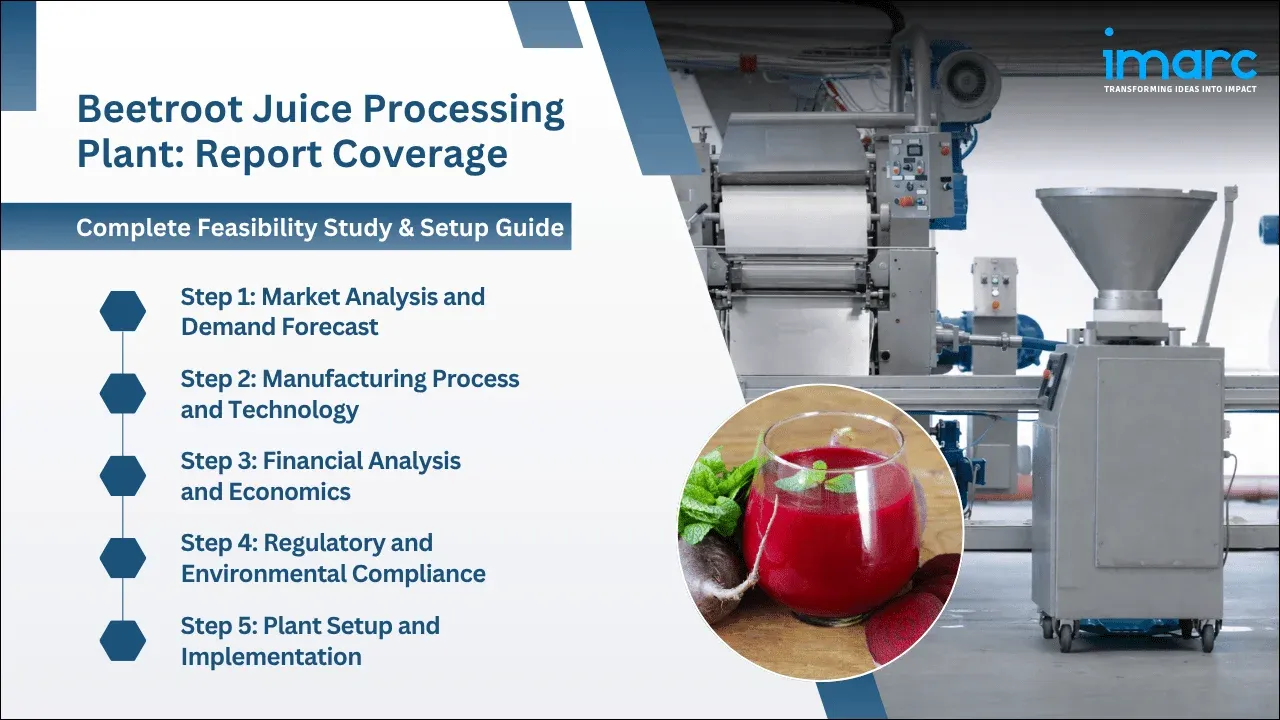 imarc
TRANSFORMING IDEAS INTO IMPACT

Beetroot Juice Processing Plant: Report Coverage

Complete Feasibility Study & Setup Guide

Step 1: Market Analysis and Demand Forecast

Step 2: Manufacturing Process and Technology

Step 3: Financial Analysis and Economics

Step 4: Regulatory and Environmental Compliance

Step 5: Plant Setup and Implementation